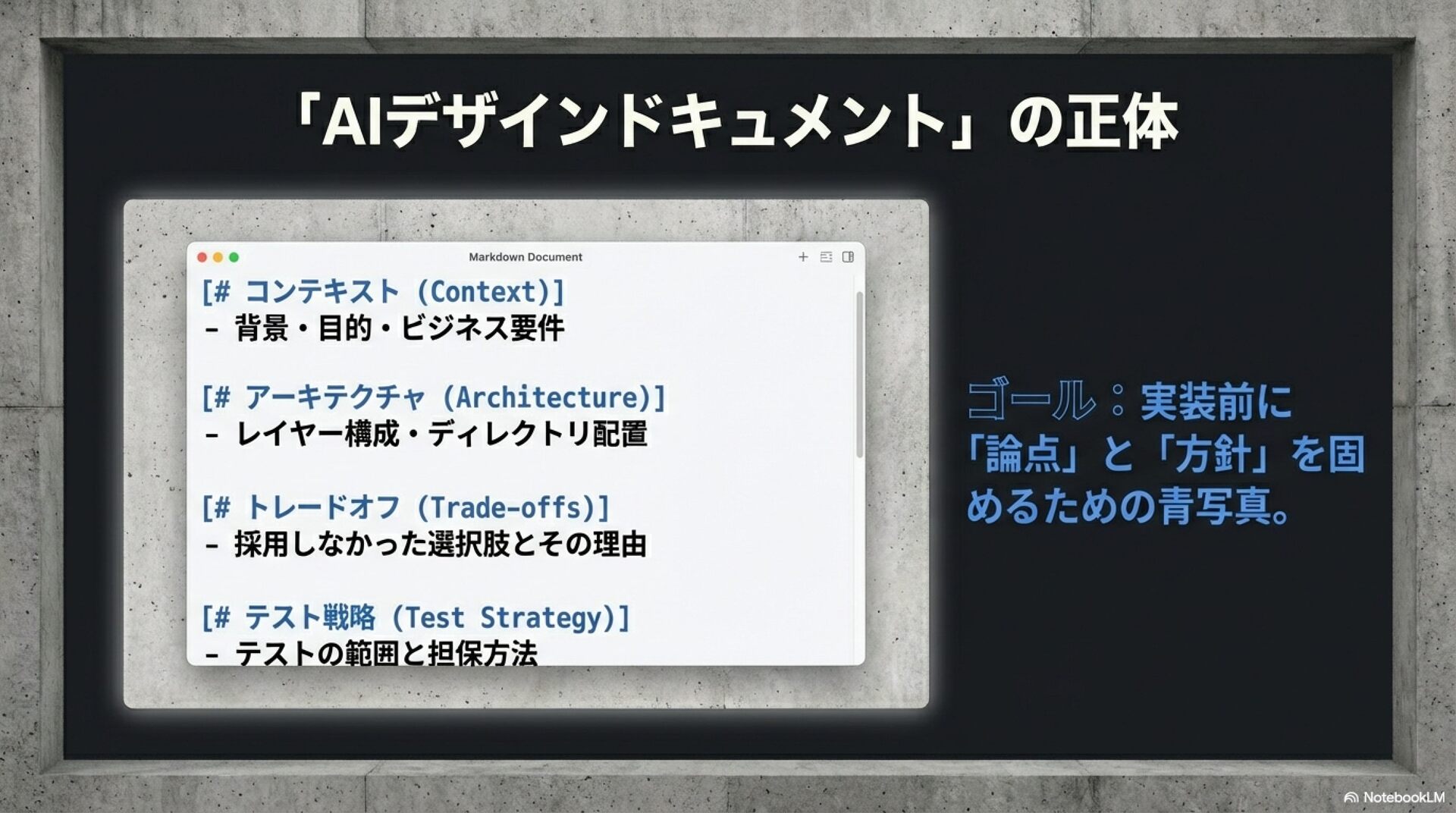 「AIデザインドキュメント」の正体

Markdown Document

[# コンテキスト (Context)]
- 背景・目的・ビジネス要件

[# アーキテクチャ (Architecture)]
- レイヤー構成・ディレクトリ配置

[# トレードオフ (Trade-offs)]
- 採用しなかった選択肢とその理由

[# テスト戦略 (Test Strategy)]
- テストの範囲と担保方法

ゴール：実装前に「論点」と「方針」を固めるための青写真。

NotebookLM